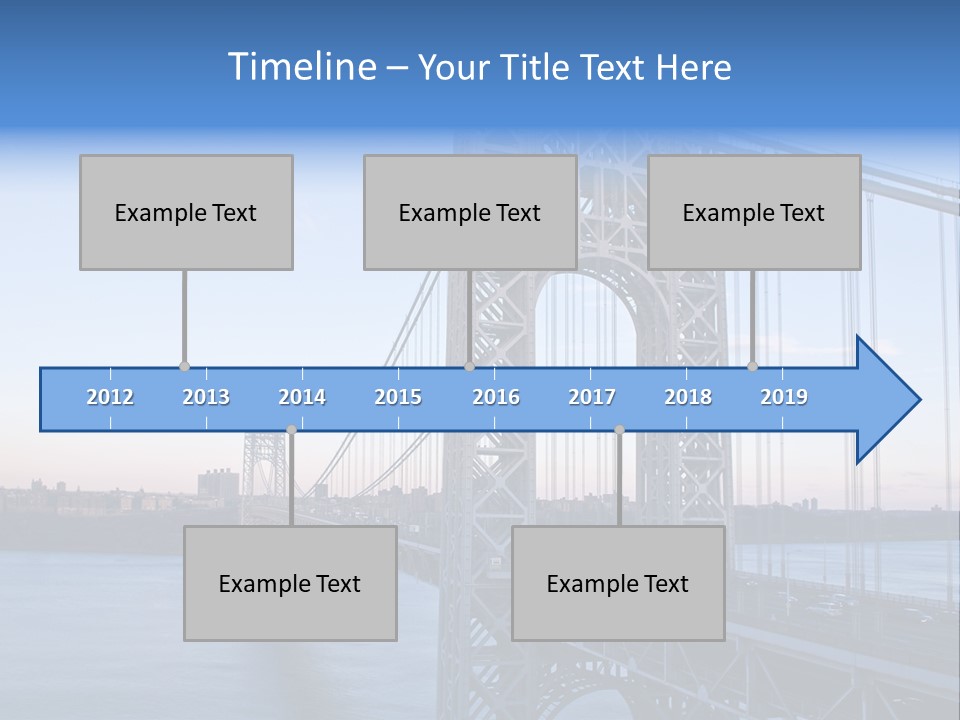 Timeline – Your Title Text Here

Example Text

Example Text

Example Text

2012 2013 2014 2015 2016 2017 2018 2019

Example Text

Example Text